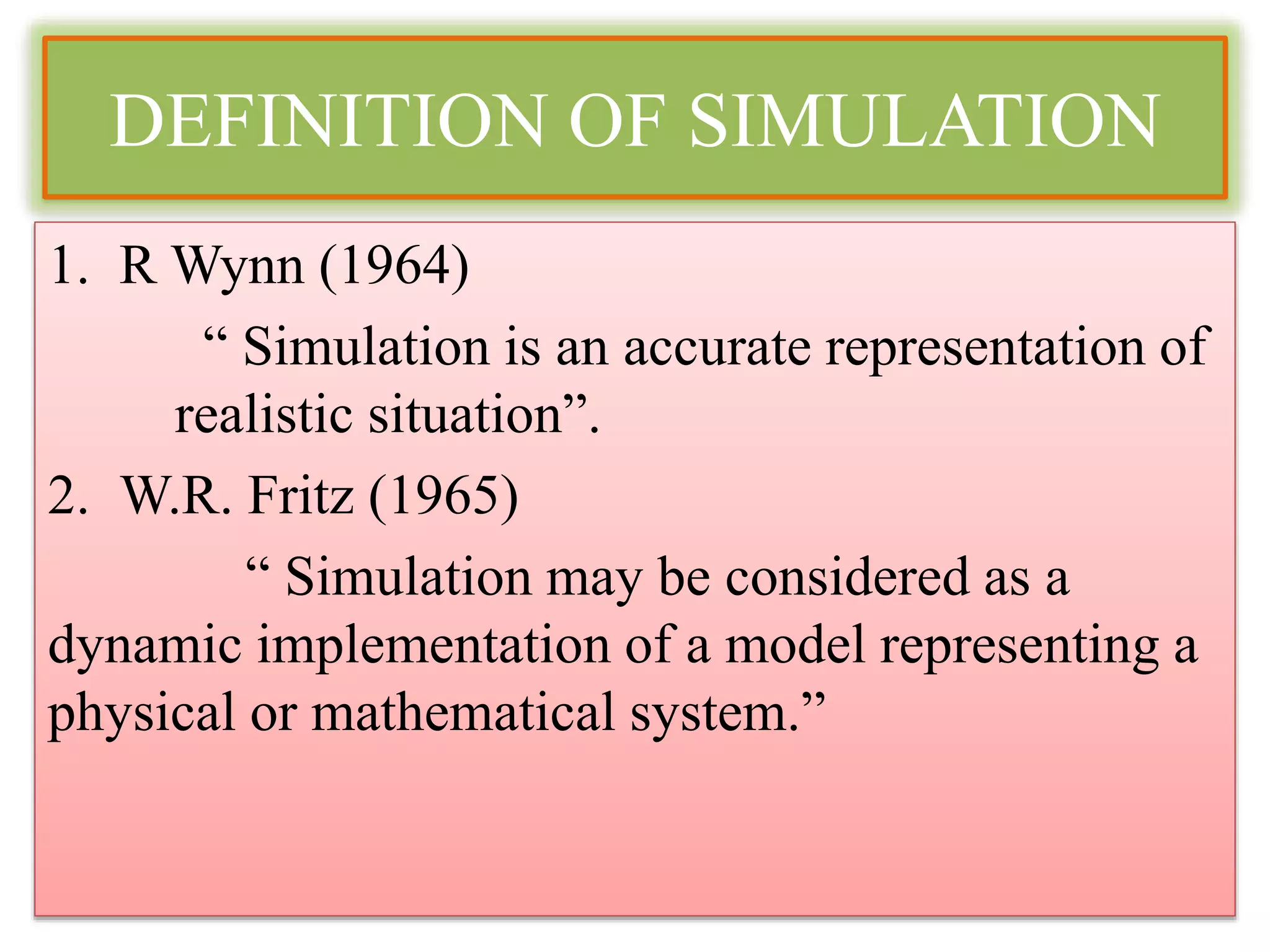 DEFINITION OF SIMULATION

1. R Wynn (1964)

“ Simulation is an accurate representation of realistic situation”.

2. W.R. Fritz (1965)

“ Simulation may be considered as a dynamic implementation of a model representing a physical or mathematical system.”